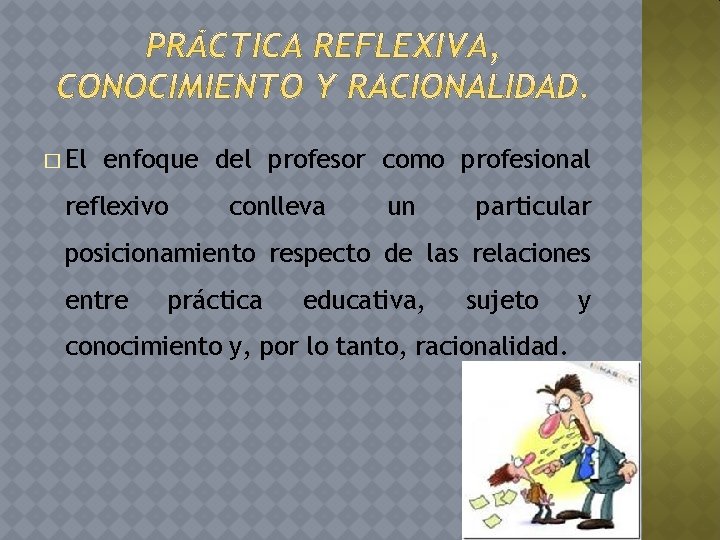 PRÁCTICA REFLEXIVA, CONOCIMIENTO Y RACIONALIDAD.

El enfoque del profesor como profesional reflexivo conlleva un particular posicionamiento respecto de las relaciones entre práctica educativa, sujeto y conocimiento y, por lo tanto, racionalidad.